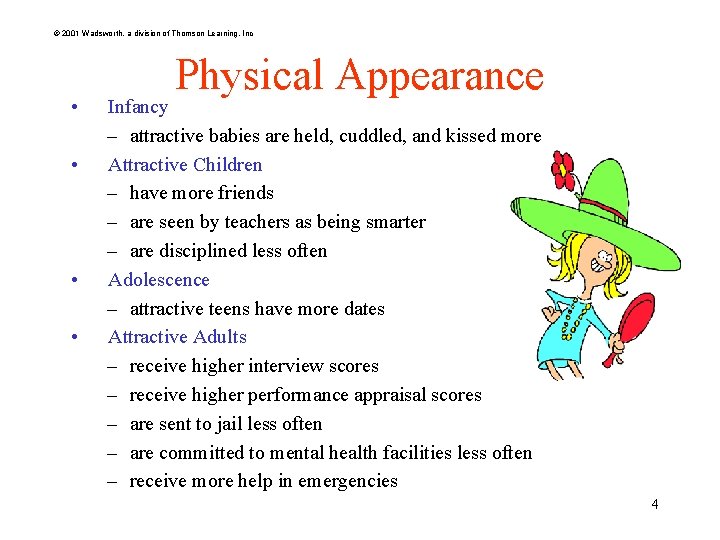 © 2001 Wadsworth, a division of Thomson Learning, Inc

Physical Appearance

• Infancy
– attractive babies are held, cuddled, and kissed more
• Attractive Children
– have more friends
– are seen by teachers as being smarter
– are disciplined less often
• Adolescence
– attractive teens have more dates
• Attractive Adults
– receive higher interview scores
– receive higher performance appraisal scores
– are sent to jail less often
– are committed to mental health facilities less often
– receive more help in emergencies

4